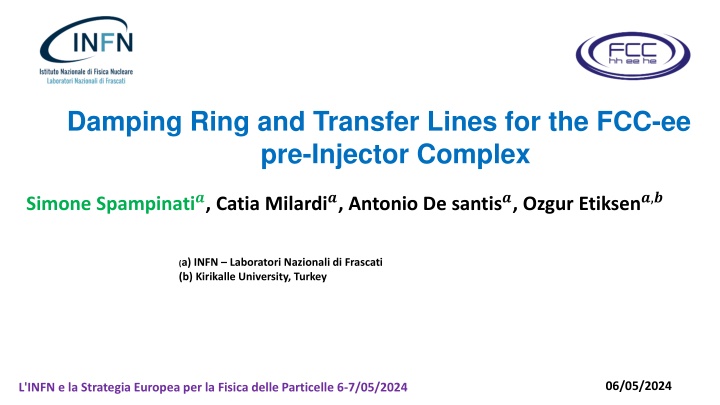 INFN
Istituto Nazionale di Fisica Nucleare
Laboratori Nazionali di Frascati

FCC
hh ee he

Damping Ring and Transfer Lines for the FCC-ee pre-Injector Complex

Simone Spampinati$^{a}$, Catia Milardi$^{a}$, Antonio De santis$^{a}$, Ozgur Etiksen$^{a,b}$

(a) INFN – Laboratori Nazionali di Frascati
(b) Kirikalle University, Turkey

L'INFN e la Strategia Europea per la Fisica delle Particelle 6-7/05/2024

06/05/2024